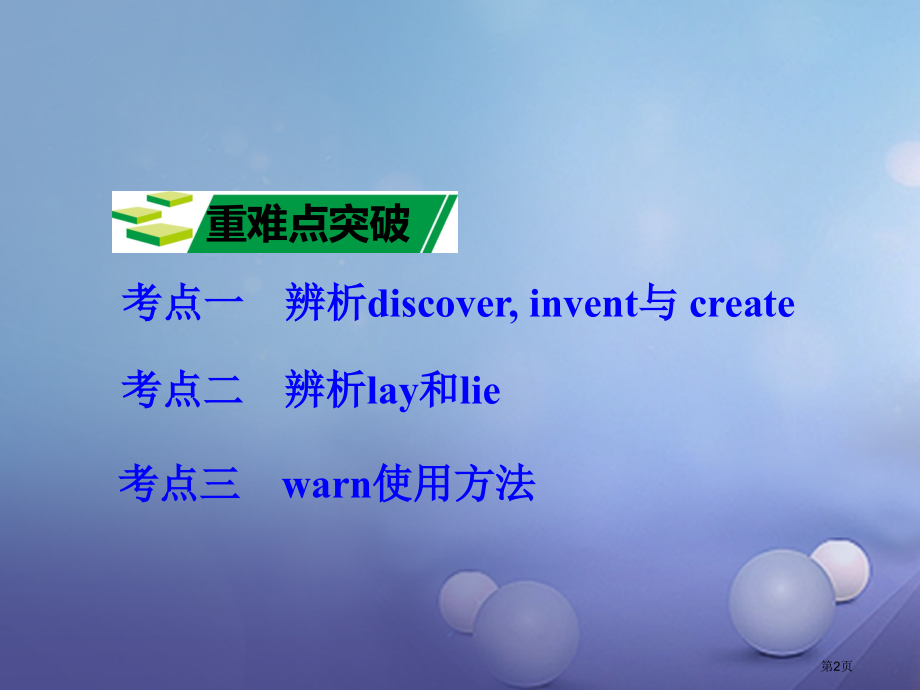 重难点突破

考点一　辨析discover, invent与 create

考点二　辨析lay和lie

考点三　warn使用方法

第2页